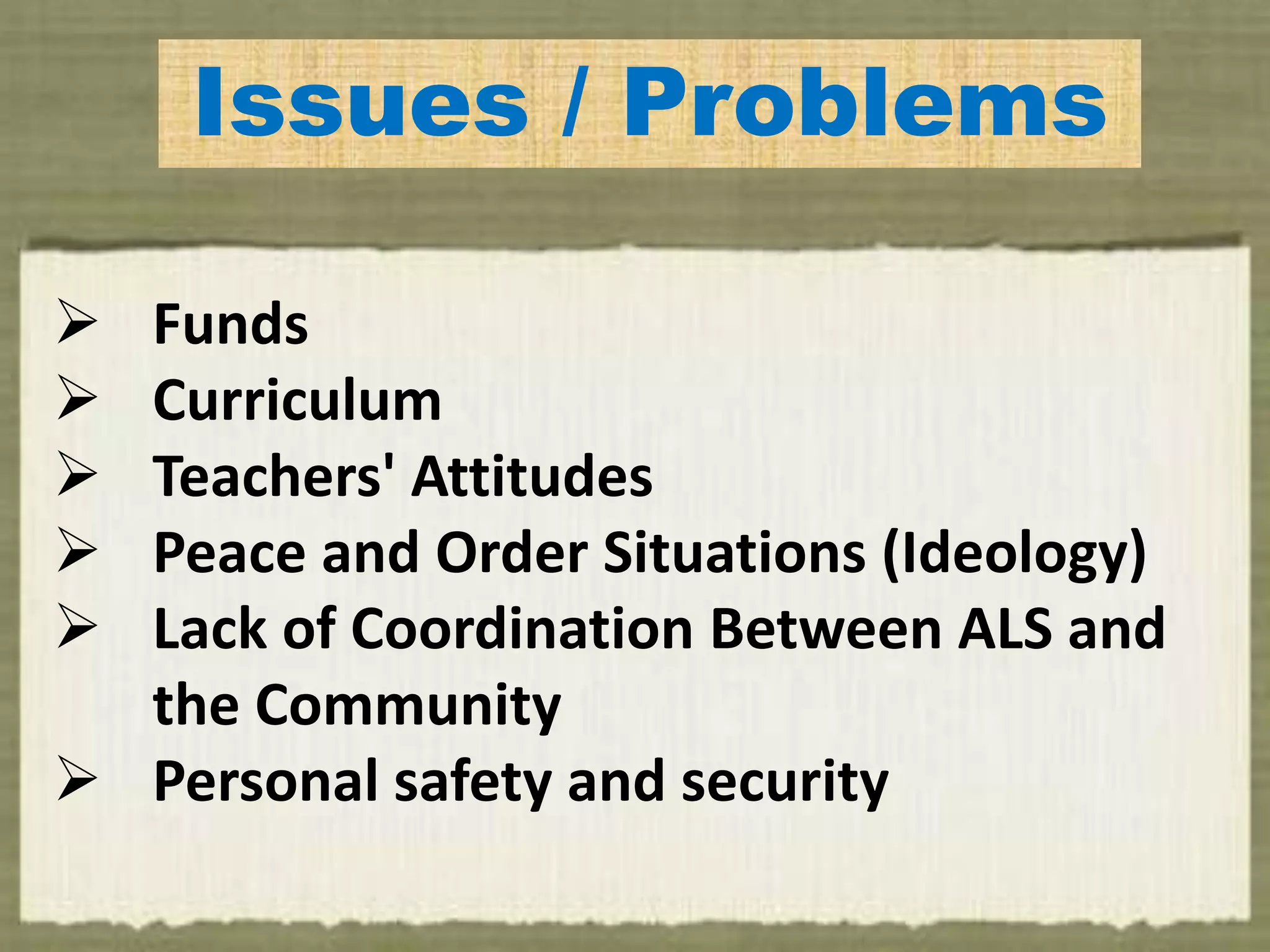 Issues / Problems

➢ Funds
➢ Curriculum
➢ Teachers' Attitudes
➢ Peace and Order Situations (Ideology)
➢ Lack of Coordination Between ALS and the Community
➢ Personal safety and security